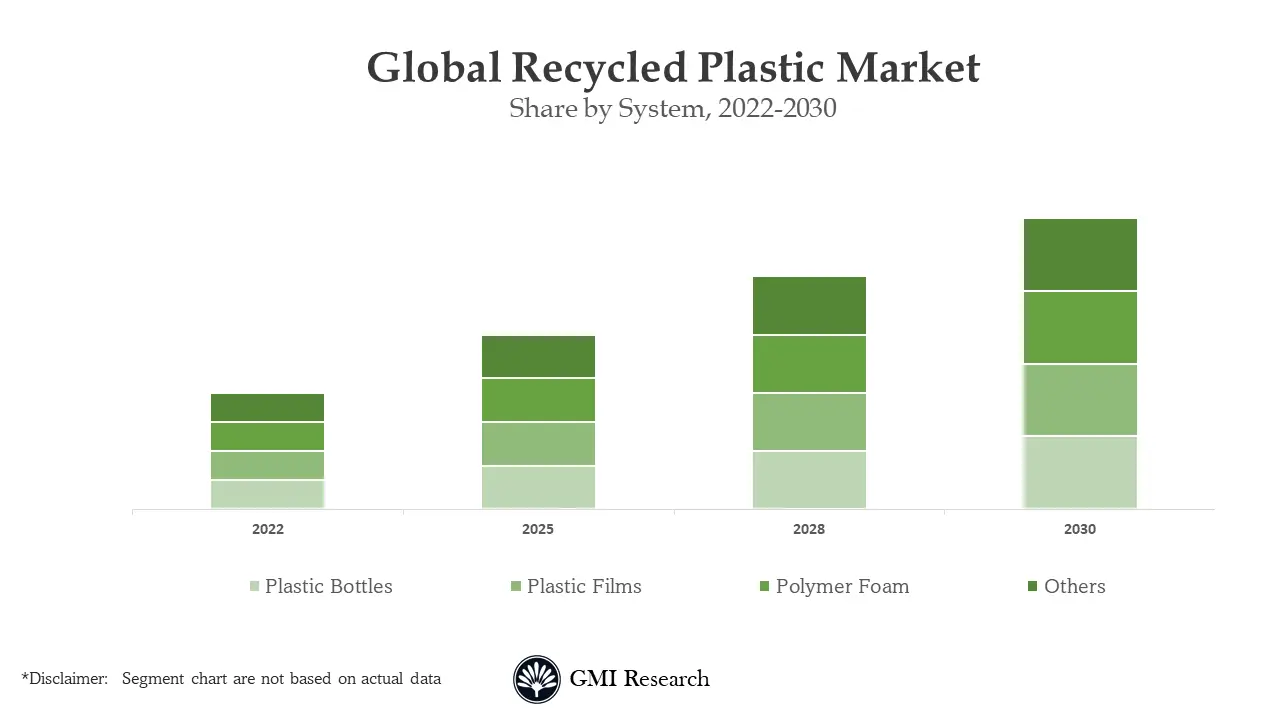 Global Recycled Plastic Market
Share by System, 2022-2030

2022
2025
2028
2030

Plastic Bottles
Plastic Films
Polymer Foam
Others

*Disclaimer: Segment chart are not based on actual data

GMI Research